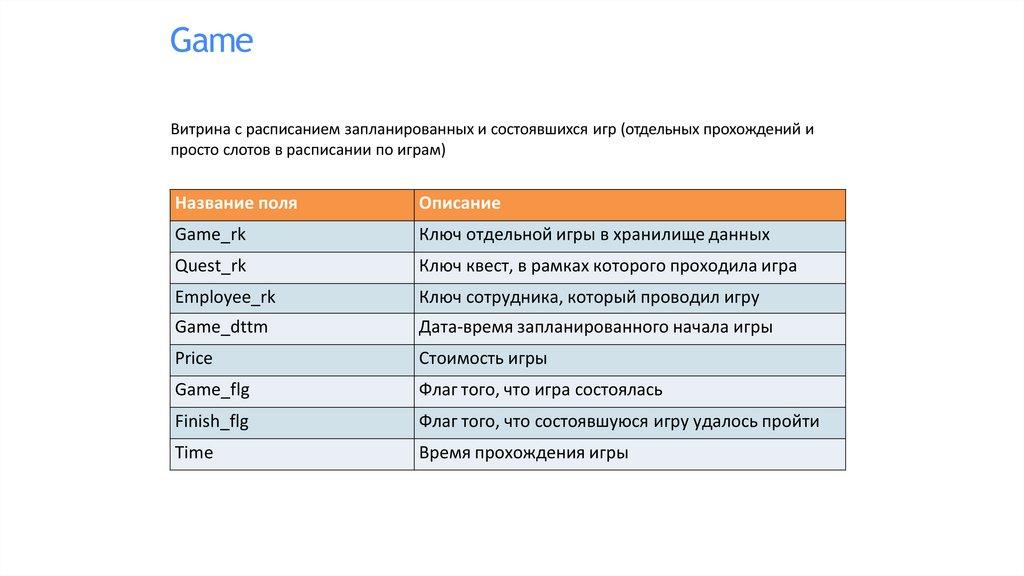 Game

Витрина с расписанием запланированных и состоявшихся игр (отдельных прохождений и просто слотов в расписании по играм)

| Название поля | Описание |
|---|---|
| Game_rk | Ключ отдельной игры в хранилище данных |
| Quest_rk | Ключ квест, в рамках которого проходила игра |
| Employee_rk | Ключ сотрудника, который проводил игру |
| Game_dttm | Дата-время запланированного начала игры |
| Price | Стоимость игры |
| Game_flg | Флаг того, что игра состоялась |
| Finish_flg | Флаг того, что состоявшуюся игру удалось пройти |
| Time | Время прохождения игры |